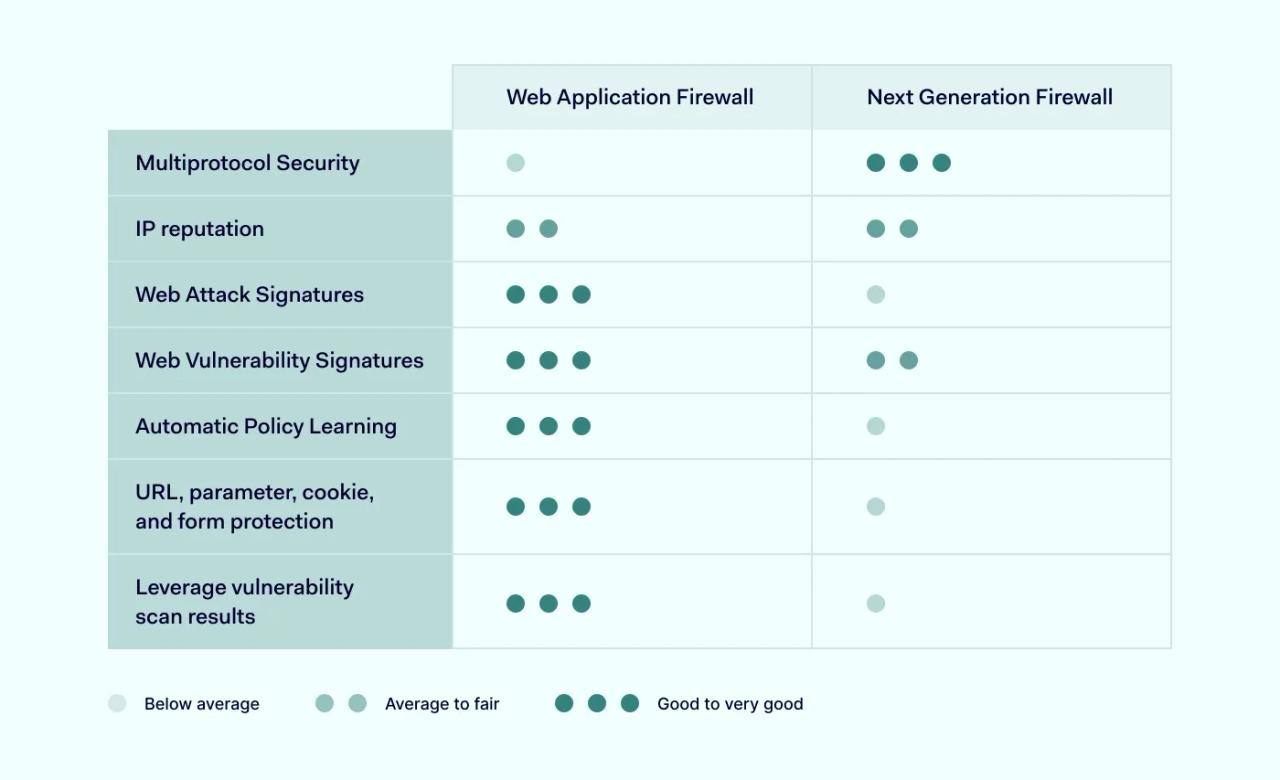 | | Web Application Firewall | Next Generation Firewall |
|---|---|---|
| Multiprotocol Security | ● | ● ● ● |
| IP reputation | ● ● | ● ● |
| Web Attack Signatures | ● ● ● | ● |
| Web Vulnerability Signatures | ● ● ● | ● ● |
| Automatic Policy Learning | ● ● ● | ● |
| URL, parameter, cookie, and form protection | ● ● ● | ● |
| Leverage vulnerability scan results | ● ● ● | ● |

● Below average ● ● Average to fair ● ● ● Good to very good